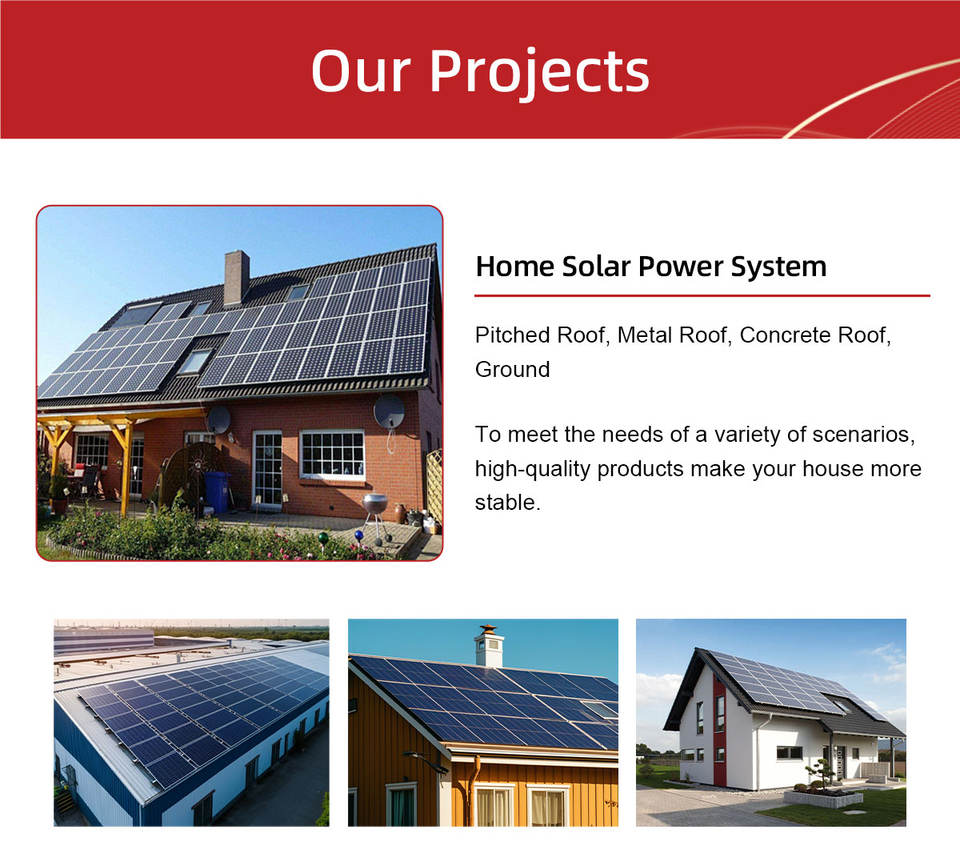 Our Projects

Home Solar Power System

Pitched Roof, Metal Roof, Concrete Roof, Ground

To meet the needs of a variety of scenarios, high-quality products make your house more stable.